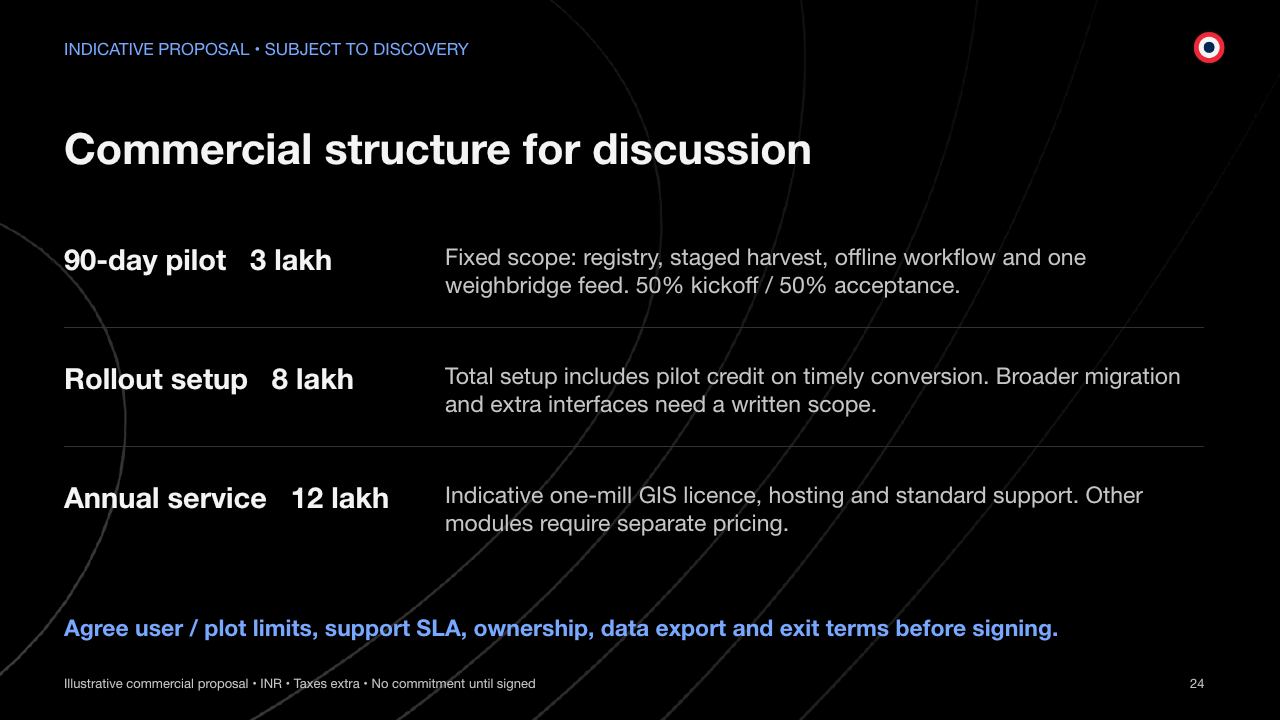 INDICATIVE PROPOSAL • SUBJECT TO DISCOVERY

Commercial structure for discussion

90-day pilot 3 lakh

Fixed scope: registry, staged harvest, offline workflow and one weighbridge feed. 50% kickoff / 50% acceptance.

Rollout setup 8 lakh

Total setup includes pilot credit on timely conversion. Broader migration and extra interfaces need a written scope.

Annual service 12 lakh

Indicative one-mill GIS licence, hosting and standard support. Other modules require separate pricing.

Agree user / plot limits, support SLA, ownership, data export and exit terms before signing.

Illustrative commercial proposal • INR • Taxes extra • No commitment until signed

24